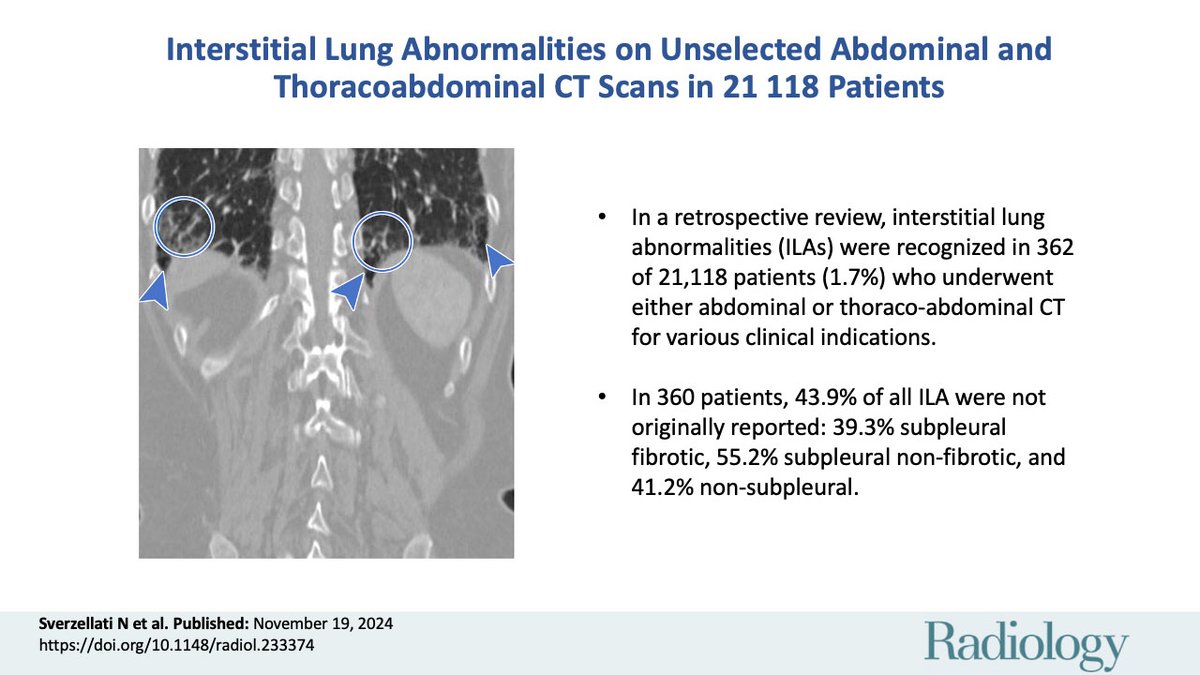 Interstitial Lung Abnormalities on Unselected Abdominal and Thoracoabdominal CT Scans in 21 118 Patients

• In a retrospective review, interstitial lung abnormalities (ILAs) were recognized in 362 of 21,118 patients (1.7%) who underwent either abdominal or thoraco-abdominal CT for various clinical indications.

• In 360 patients, 43.9% of all ILA were not originally reported: 39.3% subpleural fibrotic, 55.2% subpleural non-fibrotic, and 41.2% non-subpleural.

Sverzellati N et al. Published: November 19, 2024
https://doi.org/10.1148/radiol.233374

Radiology